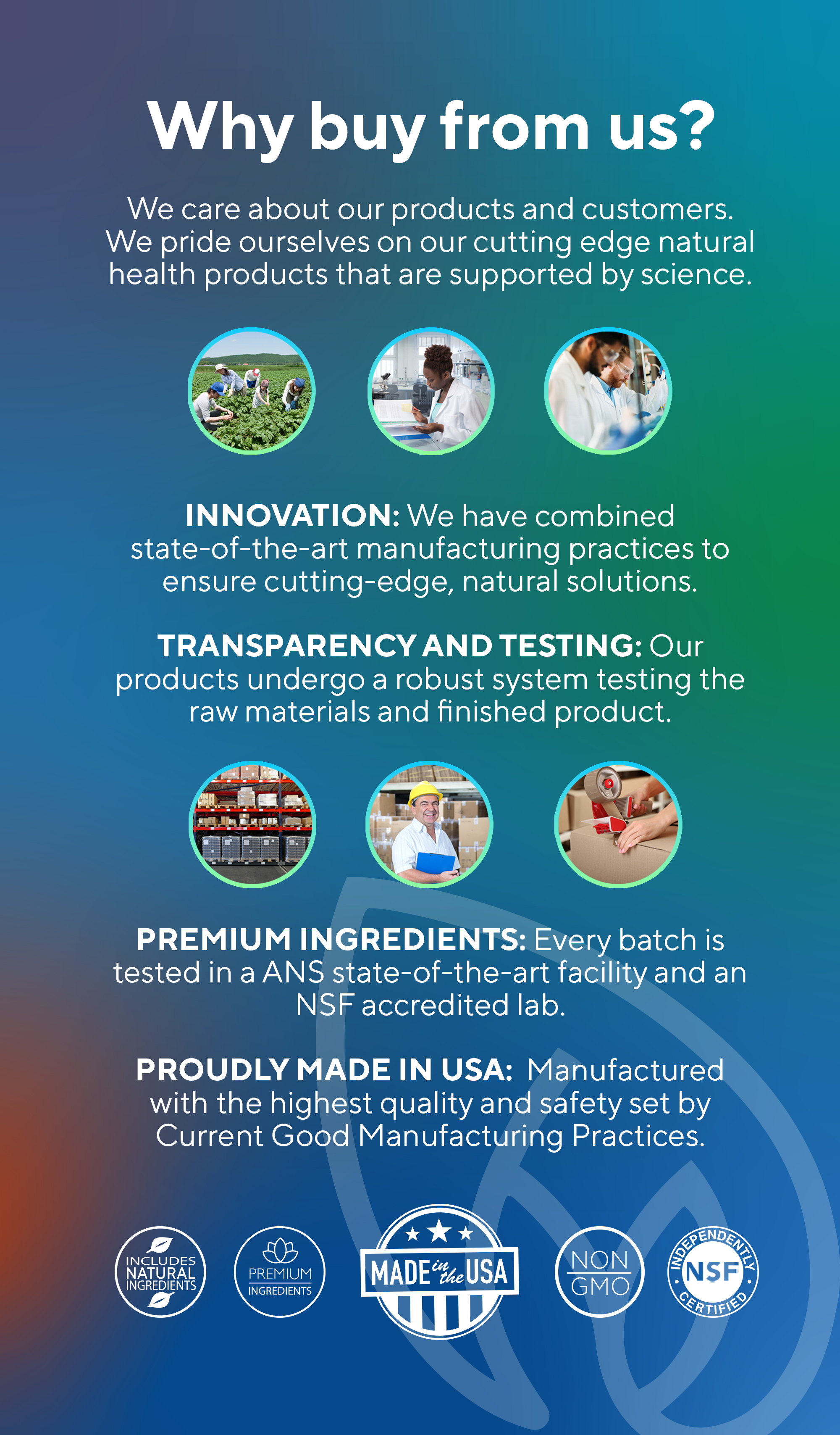 Why buy from us?

We care about our products and customers. We pride ourselves on our cutting edge natural health products that are supported by science.

INNOVATION: We have combined state-of-the-art manufacturing practices to ensure cutting-edge, natural solutions.

TRANSPARENCY AND TESTING: Our products undergo a robust system testing the raw materials and finished product.

PREMIUM INGREDIENTS: Every batch is tested in a ANS state-of-the-art facility and an NSF accredited lab.

PROUDLY MADE IN USA: Manufactured with the highest quality and safety set by Current Good Manufacturing Practices.

INCLUDES NATURAL INGREDIENTS

PREMIUM INGREDIENTS

MADE in the USA

NON GMO

INDEPENDENTLY NSF CERTIFIED